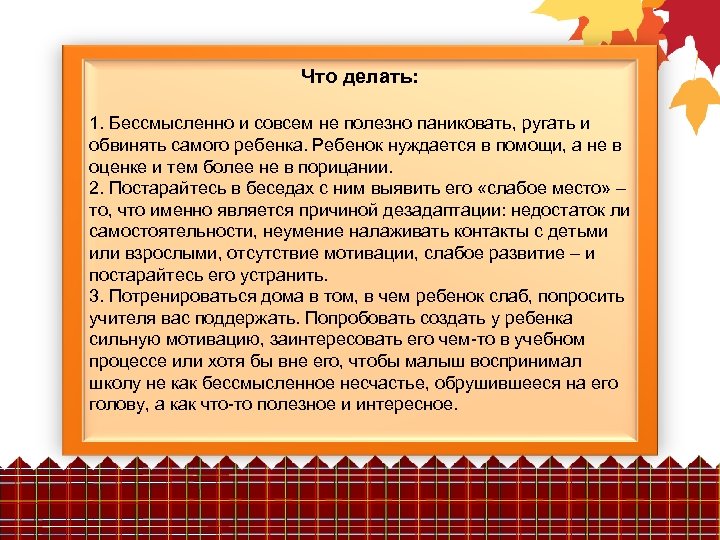 Что делать:

1. Бессмысленно и совсем не полезно паниковать, ругать и обвинять самого ребенка. Ребенок нуждается в помощи, а не в оценке и тем более не в порицании.
2. Постарайтесь в беседах с ним выявить его «слабое место» – то, что именно является причиной дезадаптации: недостаток ли самостоятельности, неумение налаживать контакты с детьми или взрослыми, отсутствие мотивации, слабое развитие – и постарайтесь его устранить.
3. Потренироваться дома в том, в чем ребенок слаб, попросить учителя вас поддержать. Попробовать создать у ребенка сильную мотивацию, заинтересовать его чем-то в учебном процессе или хотя бы вне его, чтобы малыш воспринимал школу не как бессмысленное несчастье, обрушившееся на его голову, а как что-то полезное и интересное.